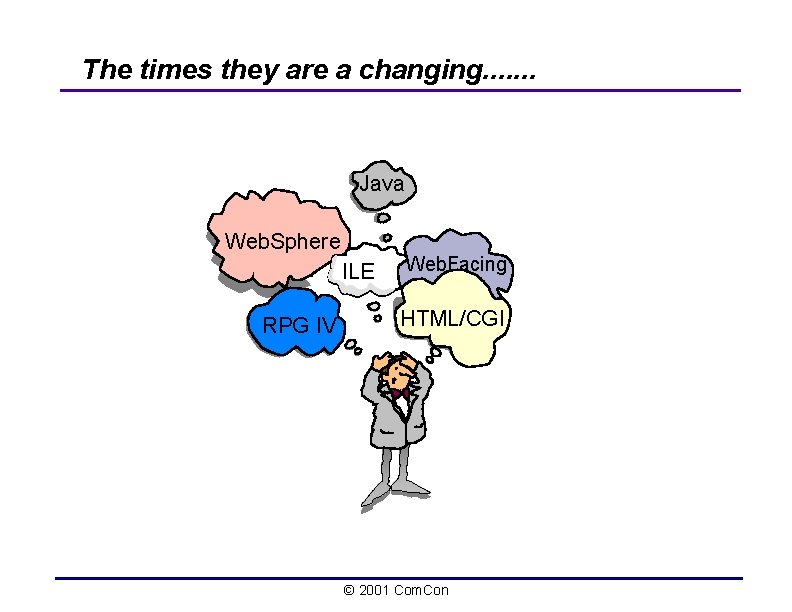 The times they are a changing.......

Java

WebSphere

ILE

WebFacing

RPG IV

HTML/CGI

© 2001 ComCon